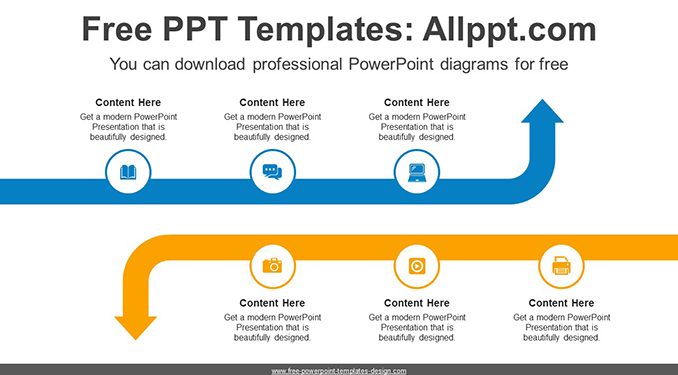 Free PPT Templates: Allppt.com

You can download professional PowerPoint diagrams for free

Content Here
Get a modern PowerPoint Presentation that is beautifully designed.

Content Here
Get a modern PowerPoint Presentation that is beautifully designed.

Content Here
Get a modern PowerPoint Presentation that is beautifully designed.

Content Here
Get a modern PowerPoint Presentation that is beautifully designed.

Content Here
Get a modern PowerPoint Presentation that is beautifully designed.

Content Here
Get a modern PowerPoint Presentation that is beautifully designed.

www.free-powerpoint-templates-design.com